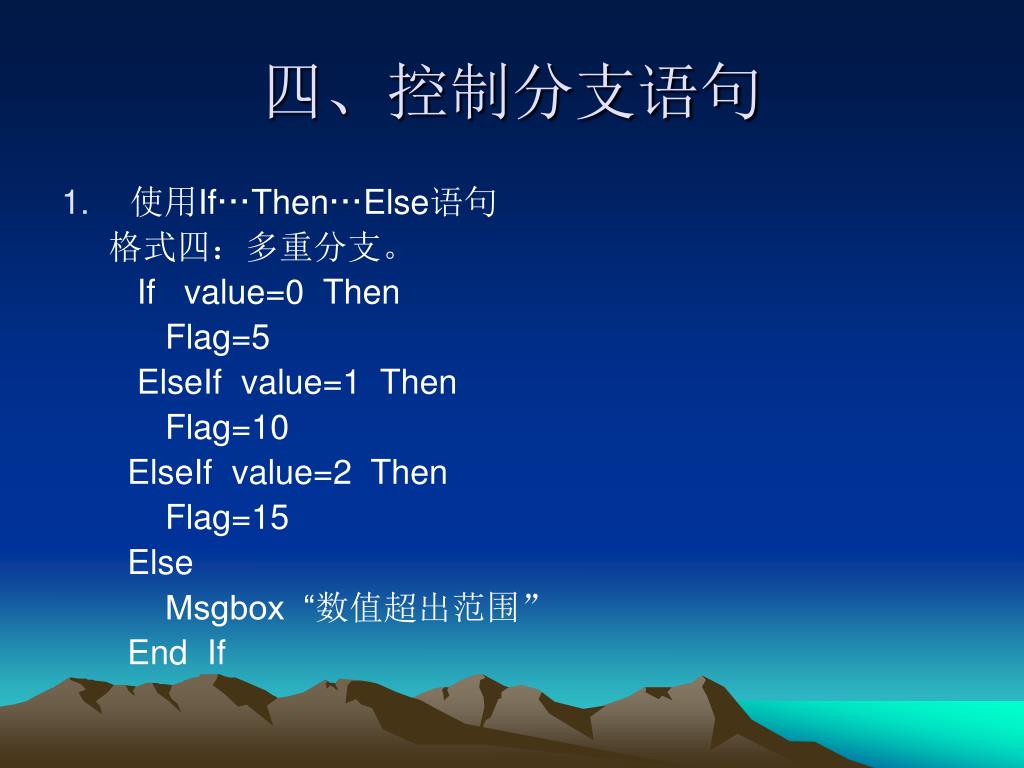 四、控制分支语句

1. 使用If…Then…Else语句

格式四：多重分支。

If value=0 Then
Flag=5
ElseIf value=1 Then
Flag=10
ElseIf value=2 Then
Flag=15
Else
Msgbox “数值超出范围”
End If